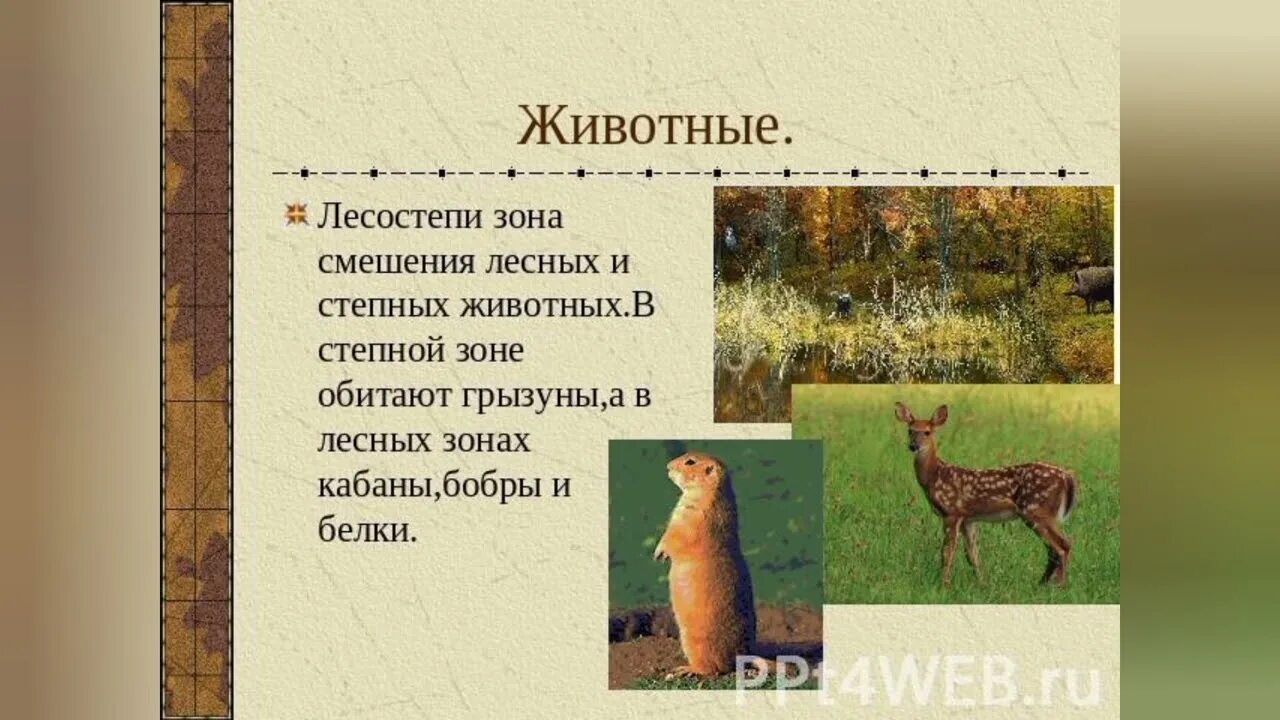 Животные.

Лесостепи зона смешения лесных и степных животных.В степной зоне обитают грызуны,а в лесных зонах кабаны,бобры и белки.

PPt4WEB.ru